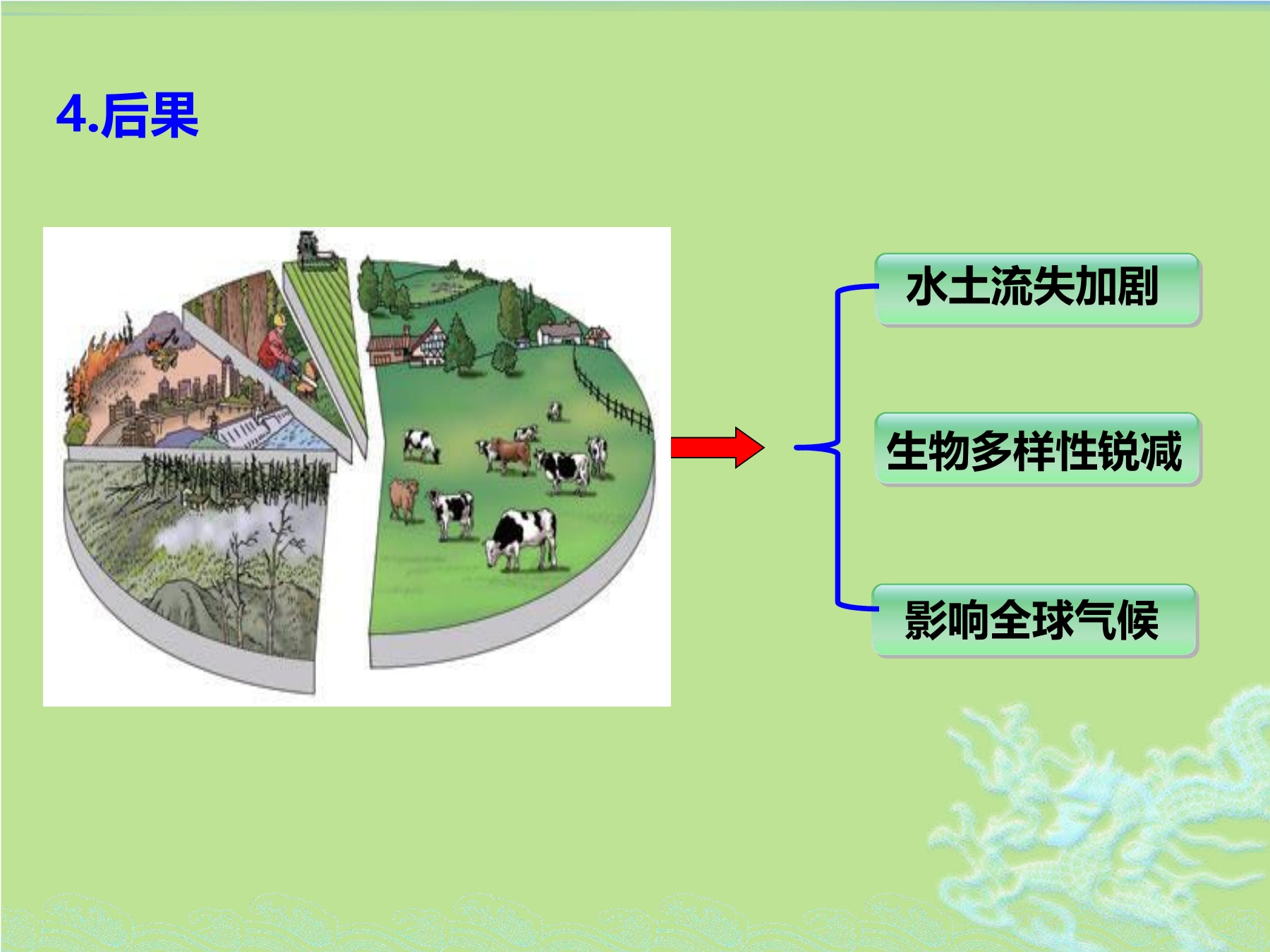 4.后果

水土流失加剧

生物多样性锐减

影响全球气候